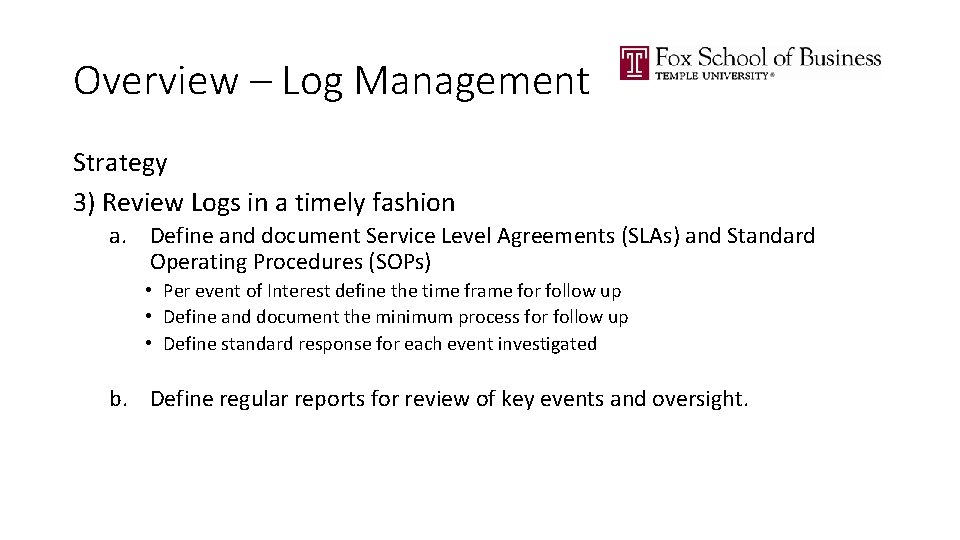 Overview – Log Management

Fox School of Business
TEMPLE UNIVERSITY®

Strategy

3) Review Logs in a timely fashion

a. Define and document Service Level Agreements (SLAs) and Standard Operating Procedures (SOPs)

• Per event of Interest define the time frame for follow up
• Define and document the minimum process for follow up
• Define standard response for each event investigated

b. Define regular reports for review of key events and oversight.